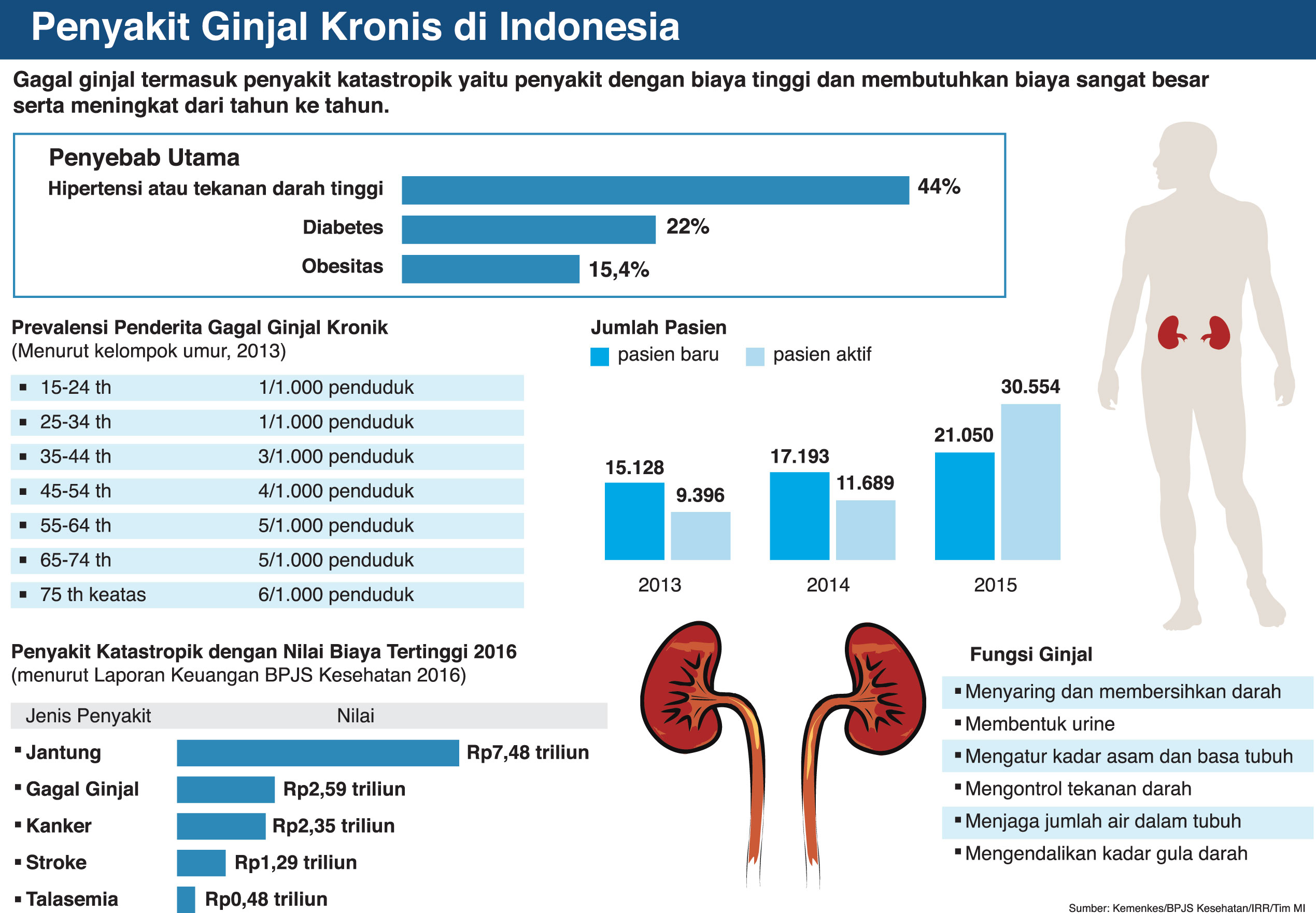 Penyakit Ginjal Kronis di Indonesia

Gagal ginjal termasuk penyakit katastropik yaitu penyakit dengan biaya tinggi dan membutuhkan biaya sangat besar serta meningkat dari tahun ke tahun.

Penyebab Utama

Hipertensi atau tekanan darah tinggi 44%
Diabetes 22%
Obesitas 15,4%

Prevalensi Penderita Gagal Ginjal Kronik
(Menurut kelompok umur, 2013)

| | |
|---|---|
| ▪ 15-24 th | 1/1.000 penduduk |
| ▪ 25-34 th | 1/1.000 penduduk |
| ▪ 35-44 th | 3/1.000 penduduk |
| ▪ 45-54 th | 4/1.000 penduduk |
| ▪ 55-64 th | 5/1.000 penduduk |
| ▪ 65-74 th | 5/1.000 penduduk |
| ▪ 75 th keatas | 6/1.000 penduduk |

Jumlah Pasien
pasien baru pasien aktif

15.128 9.396
2013
17.193 11.689
2014
21.050 30.554
2015

Penyakit Katastropik dengan Nilai Biaya Tertinggi 2016
(menurut Laporan Keuangan BPJS Kesehatan 2016)

| Jenis Penyakit | Nilai |
|---|---|
| ▪ Jantung | Rp7,48 triliun |
| ▪ Gagal Ginjal | Rp2,59 triliun |
| ▪ Kanker | Rp2,35 triliun |
| ▪ Stroke | Rp1,29 triliun |
| ▪ Talasemia | Rp0,48 triliun |

Fungsi Ginjal
▪ Menyaring dan membersihkan darah
▪ Membentuk urine
▪ Mengatur kadar asam dan basa tubuh
▪ Mengontrol tekanan darah
▪ Menjaga jumlah air dalam tubuh
▪ Mengendalikan kadar gula darah

Sumber: Kemenkes/BPJS Kesehatan/IRR/Tim MI